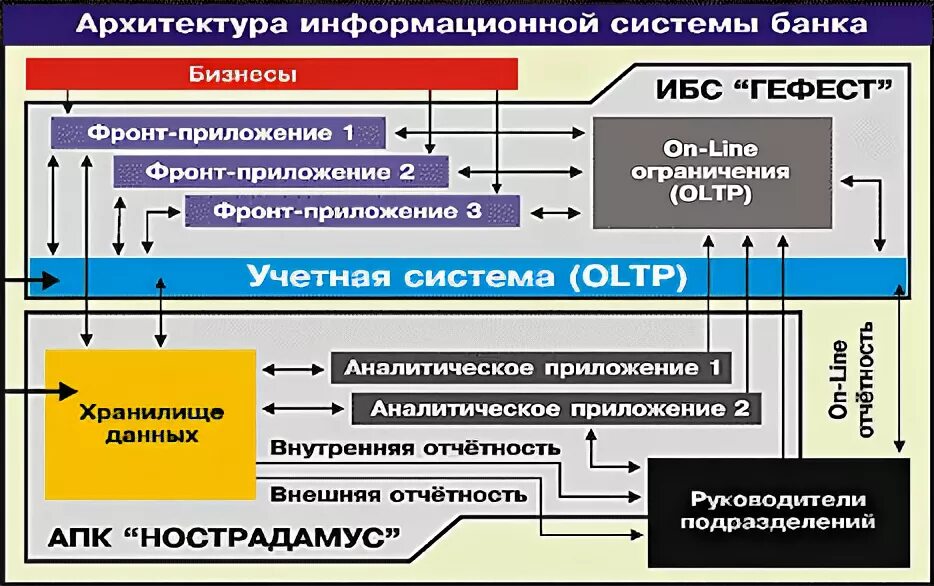 Архитектура информационной системы банка

Бизнесы

ИБС "ГЕФЕСТ"

Фронт-приложение 1

Фронт-приложение 2

Фронт-приложение 3

On-Line ограничения (OLTP)

Учетная система (OLTP)

Хранилище данных

Аналитическое приложение 1

Аналитическое приложение 2

Внутренняя отчётность

Внешняя отчётность

On-Line отчётность

Руководители подразделений

АПК "НОСТРАДАМУС"